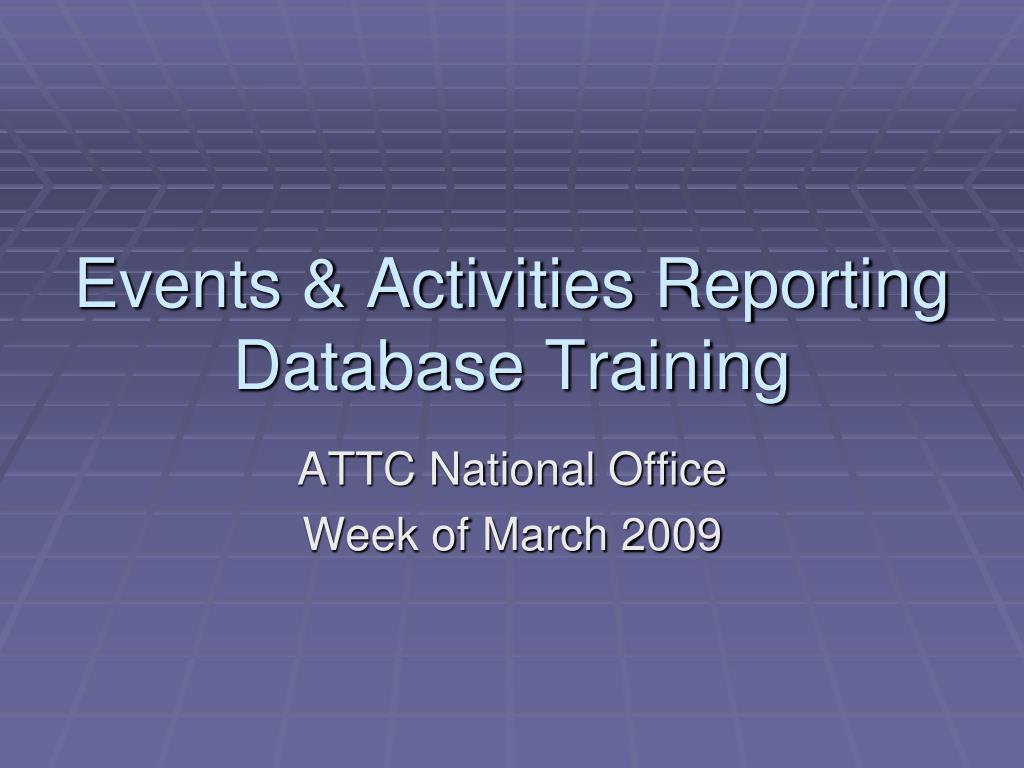 Events & Activities Reporting Database Training

ATTC National Office

Week of March 2009